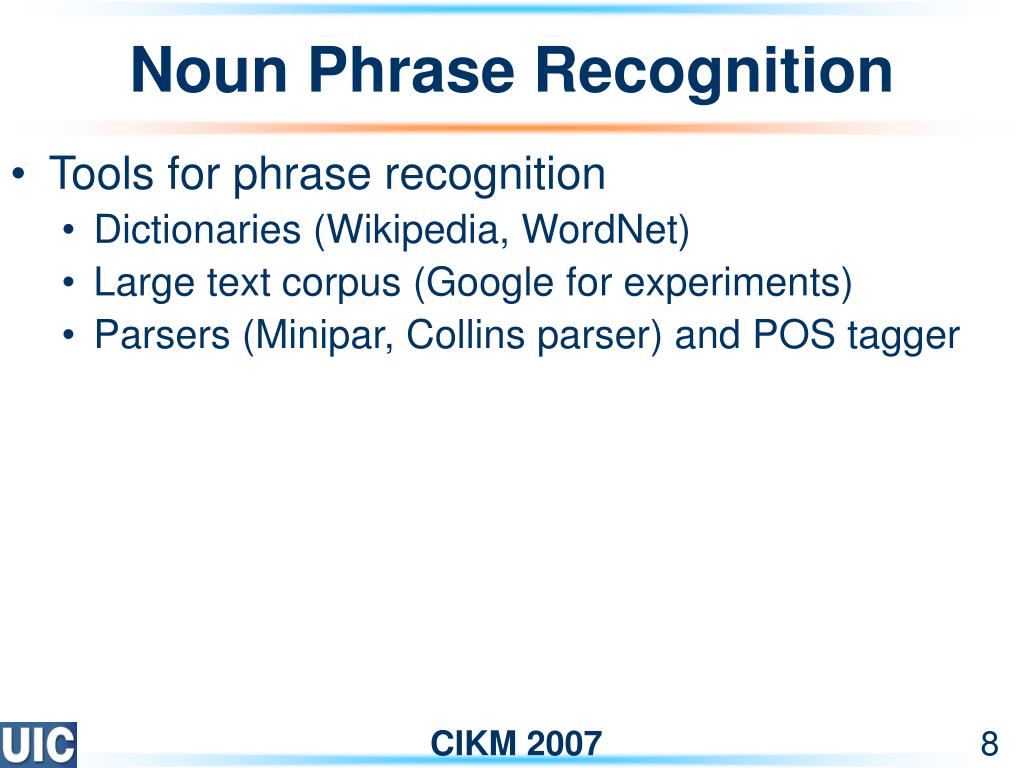 Noun Phrase Recognition

• Tools for phrase recognition
 • Dictionaries (Wikipedia, WordNet)
 • Large text corpus (Google for experiments)
 • Parsers (Minipar, Collins parser) and POS tagger

UIC

CIKM 2007

8